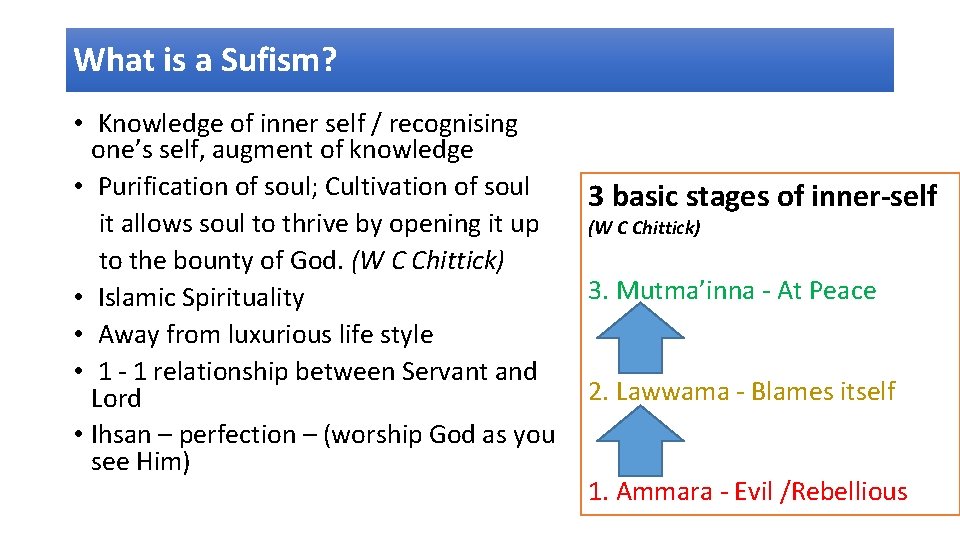 What is a Sufism?

• Knowledge of inner self / recognising one's self, augment of knowledge
• Purification of soul; Cultivation of soul it allows soul to thrive by opening it up to the bounty of God. (W C Chittick)
• Islamic Spirituality
• Away from luxurious life style
• 1 - 1 relationship between Servant and Lord
• Ihsan – perfection – (worship God as you see Him)

3 basic stages of inner-self
(W C Chittick)

3. Mutma'inna - At Peace

2. Lawwama - Blames itself

1. Ammara - Evil /Rebellious